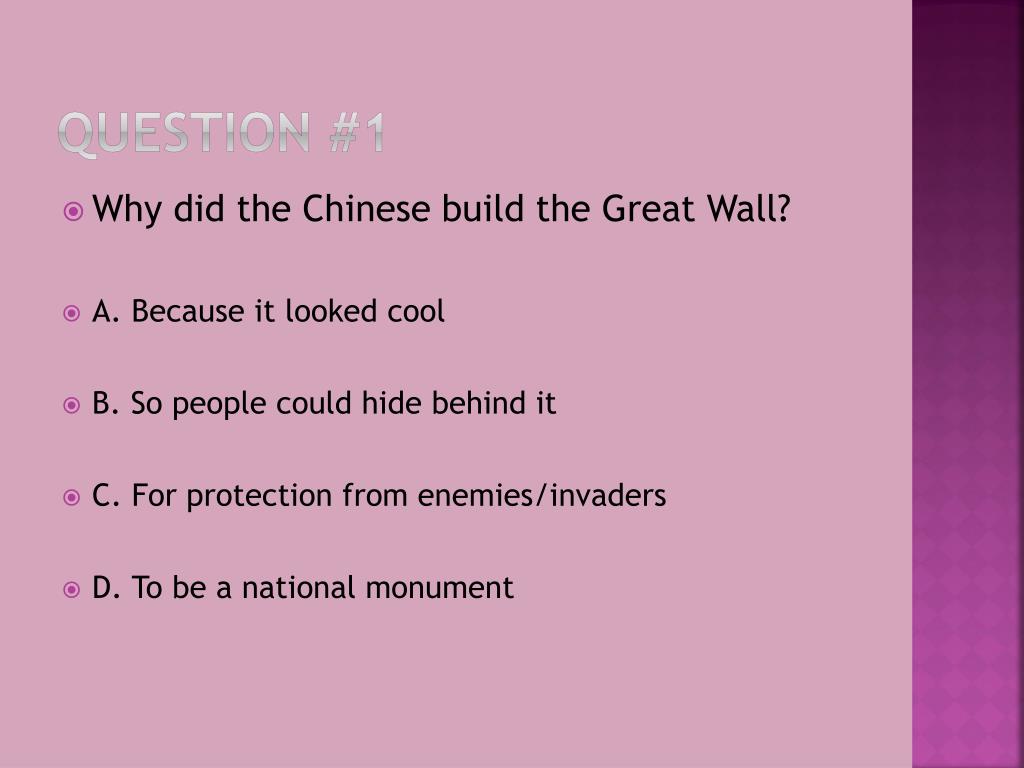 QUESTION #1

Why did the Chinese build the Great Wall?

A. Because it looked cool

B. So people could hide behind it

C. For protection from enemies/invaders

D. To be a national monument